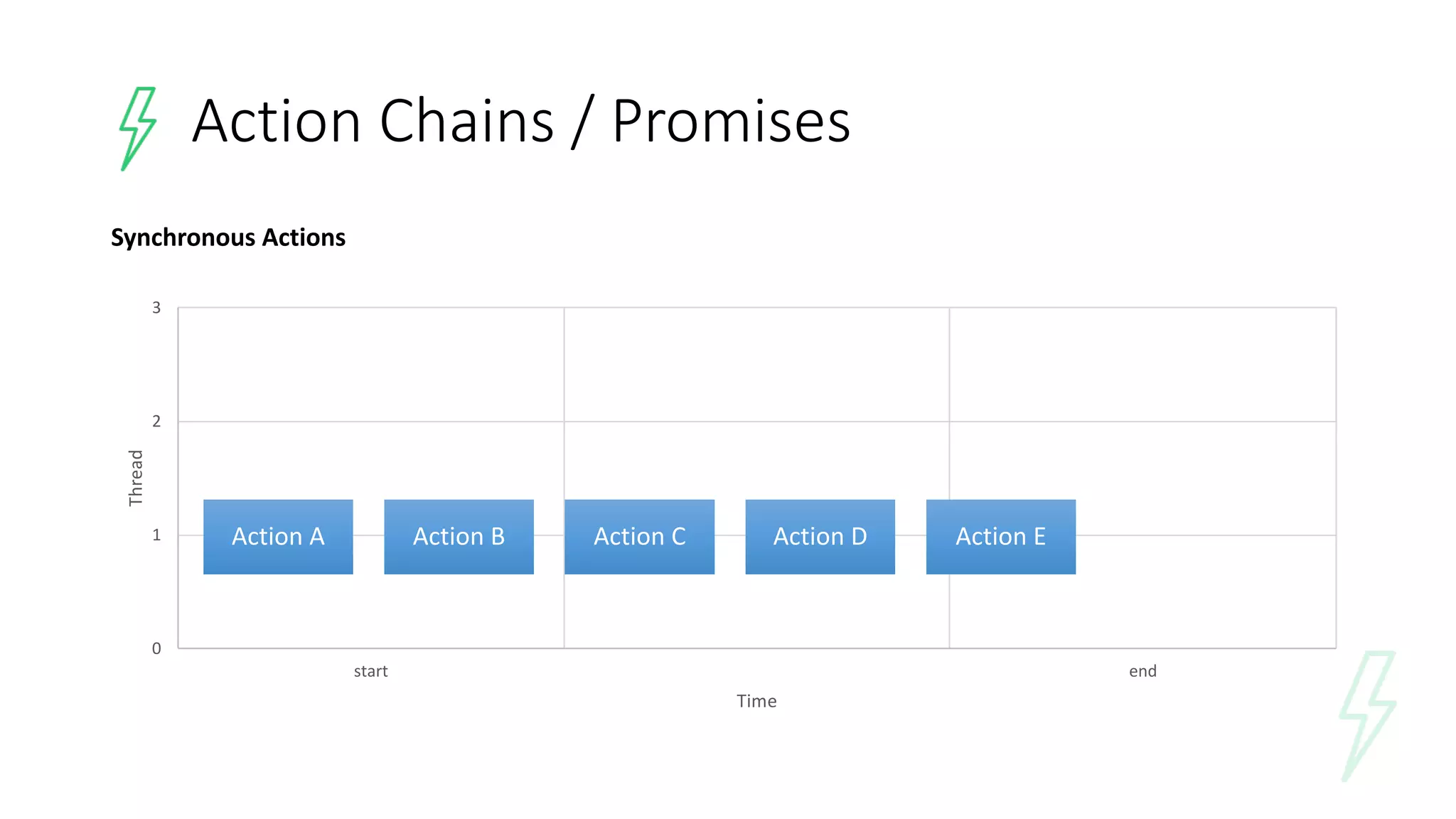 Action Chains / Promises

Synchronous Actions

3
2
1
0

Thread

Action A
Action B
Action C
Action D
Action E

start
end

Time